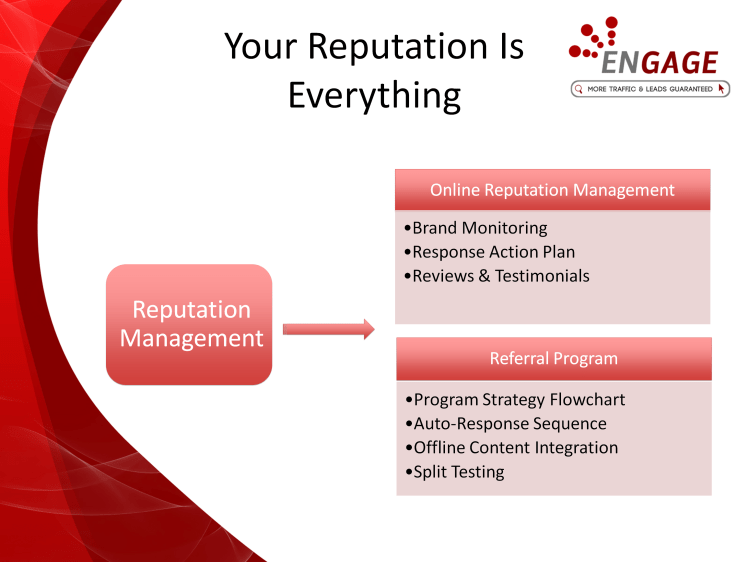 Your Reputation Is Everything

ENGAGE
MORE TRAFFIC & LEADS GUARANTEED

Reputation Management

Online Reputation Management
•Brand Monitoring
•Response Action Plan
•Reviews & Testimonials

Referral Program
•Program Strategy Flowchart
•Auto-Response Sequence
•Offline Content Integration
•Split Testing